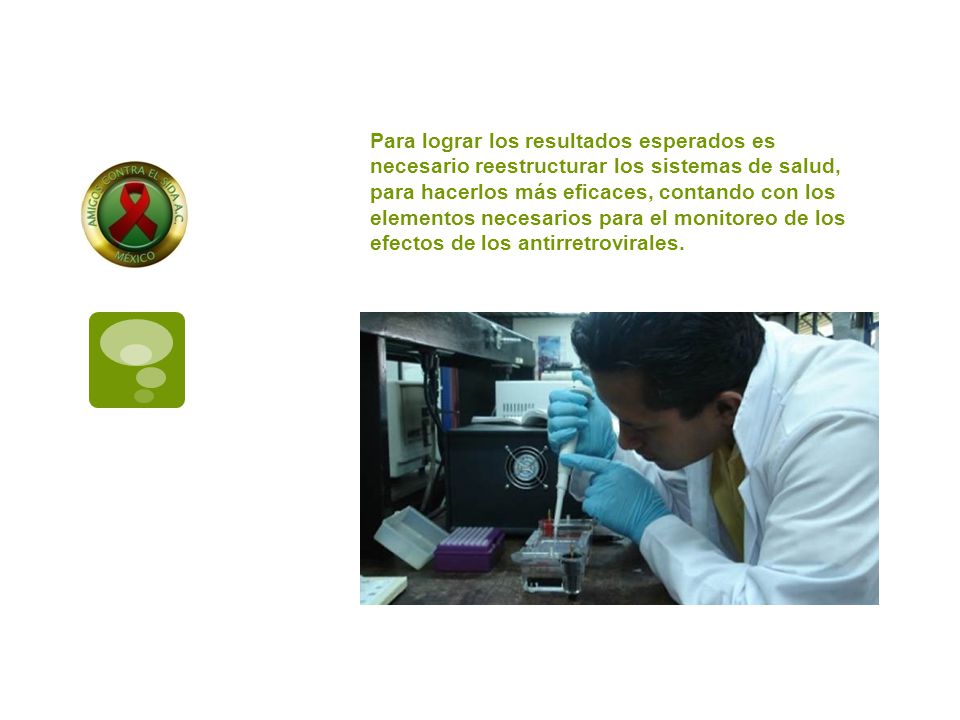 AMIGOS CONTRA EL SIDA A.C.
MÉXICO

Para lograr los resultados esperados es necesario reestructurar los sistemas de salud, para hacerlos más eficaces, contando con los elementos necesarios para el monitoreo de los efectos de los antirretrovirales.